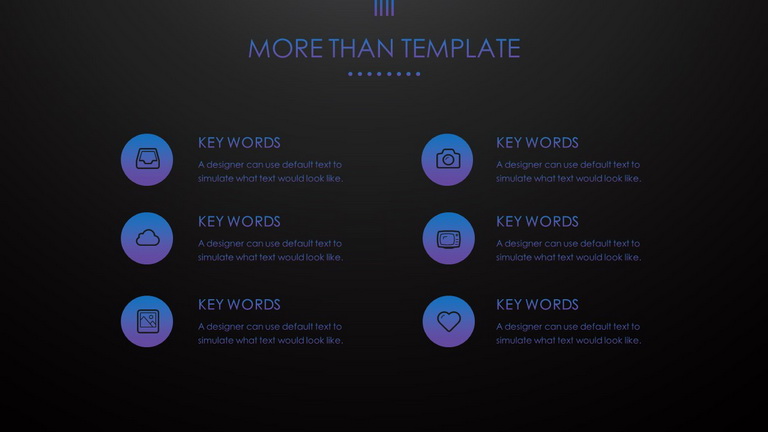 MORE THAN TEMPLATE

KEY WORDS
A designer can use default text to simulate what text would look like.

KEY WORDS
A designer can use default text to simulate what text would look like.

KEY WORDS
A designer can use default text to simulate what text would look like.

KEY WORDS
A designer can use default text to simulate what text would look like.

KEY WORDS
A designer can use default text to simulate what text would look like.

KEY WORDS
A designer can use default text to simulate what text would look like.